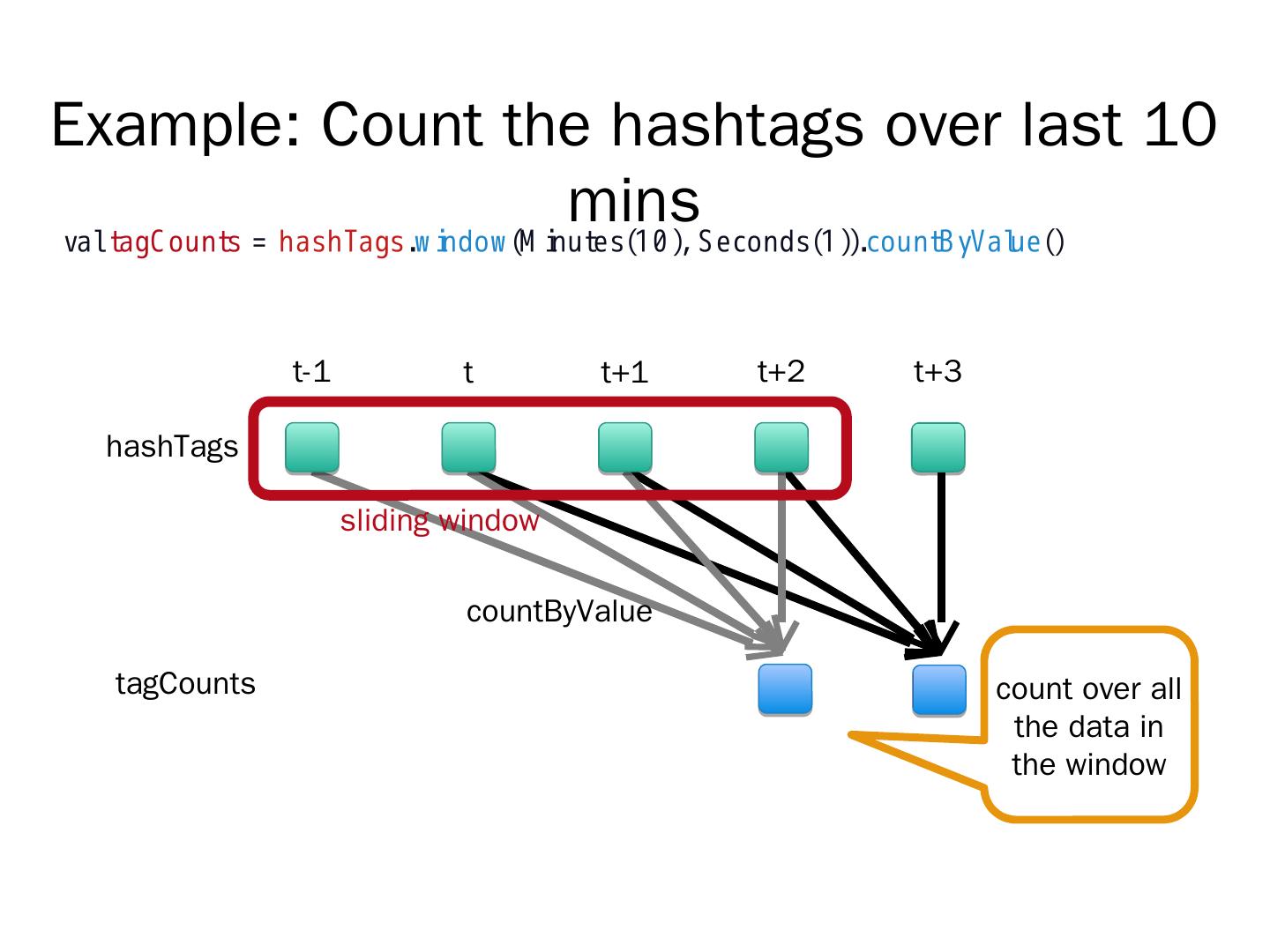 Example: Count the hashtags over last 10 mins

val tagCounts = hashTags.window(Minutes(10), Seconds(1)).countByValue()

t-1

t

t+1

t+2

t+3

hashTags

sliding window

countByValue

tagCounts

count over all the data in the window